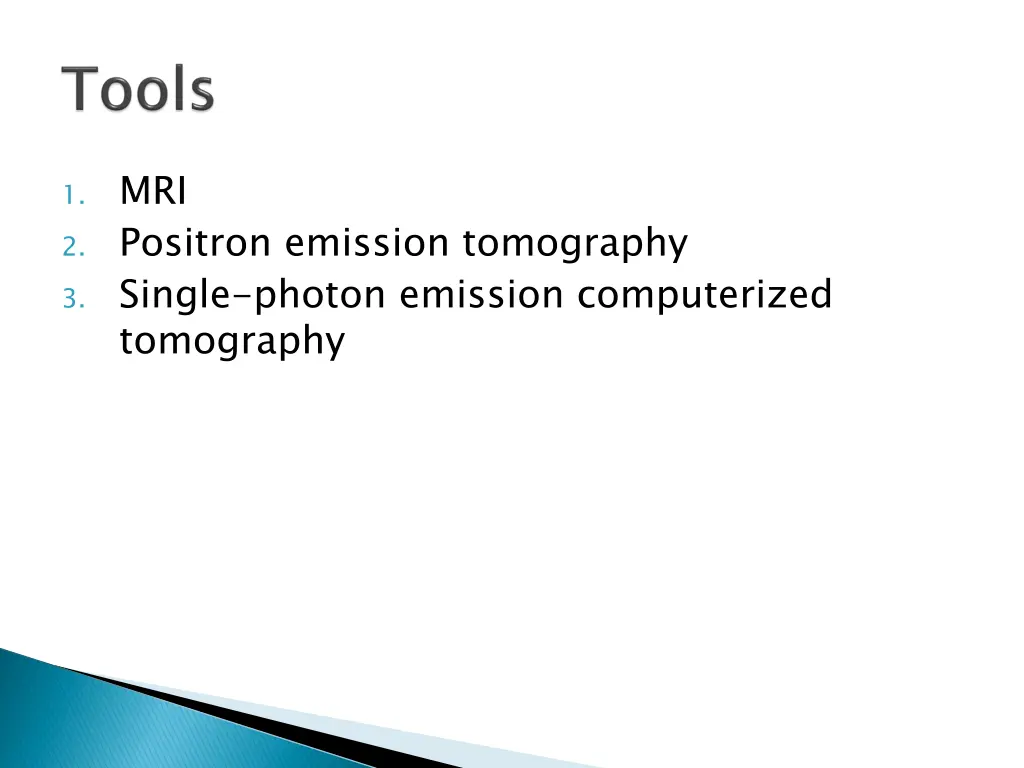 Tools

1. MRI
2. Positron emission tomography
3. Single-photon emission computerized tomography